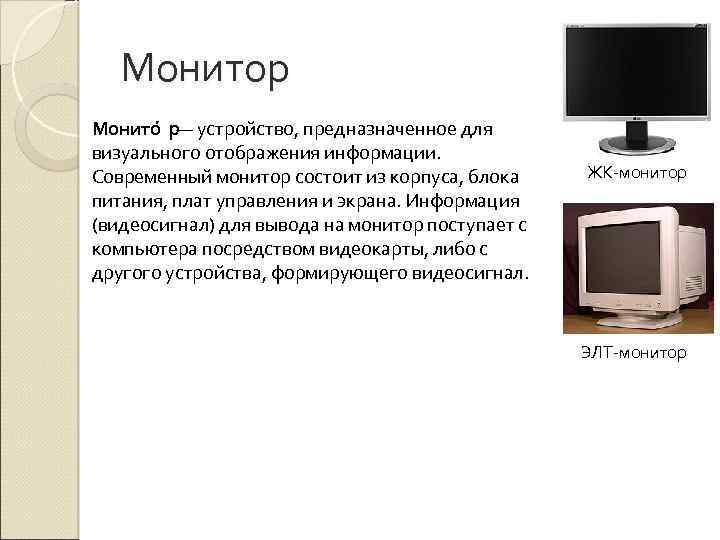 Монитор

Монито́ р— устройство, предназначенное для визуального отображения информации. Современный монитор состоит из корпуса, блока питания, плат управления и экрана. Информация (видеосигнал) для вывода на монитор поступает с компьютера посредством видеокарты, либо с другого устройства, формирующего видеосигнал.

ЖК-монитор

ЭЛТ-монитор